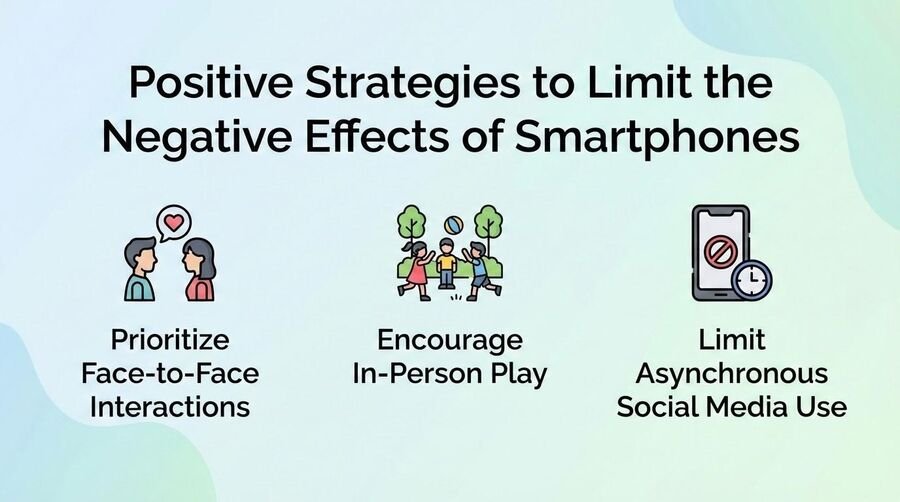 Positive Strategies to Limit the Negative Effects of Smartphones

Prioritize Face-to-Face Interactions

Encourage In-Person Play

Limit Asynchronous Social Media Use